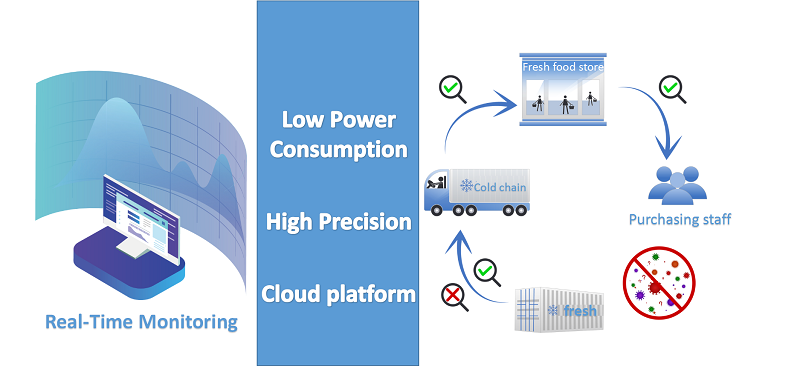 Real-Time Monitoring

Low Power Consumption

High Precision

Cloud platform

Fresh food store

Cold chain

Purchasing staff

fresh